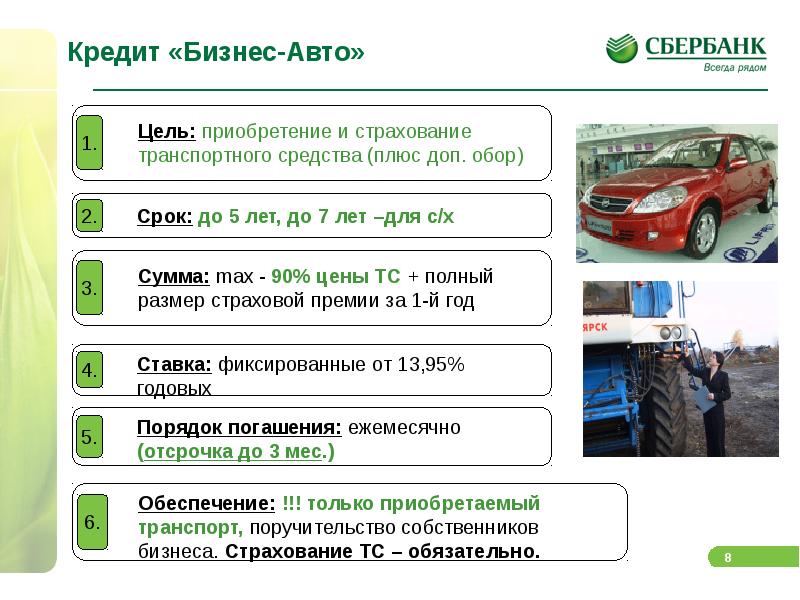 Кредит «Бизнес-Авто»

СБЕРБАНК
Всегда рядом

1. Цель: приобретение и страхование транспортного средства (плюс доп. обор)

2. Срок: до 5 лет, до 7 лет –для с/х

3. Сумма: max - 90% цены ТС + полный размер страховой премии за 1-й год

4. Ставка: фиксированные от 13,95% годовых

5. Порядок погашения: ежемесячно (отсрочка до 3 мес.)

6. Обеспечение: !!! только приобретаемый транспорт, поручительство собственников бизнеса. Страхование ТС – обязательно.

ЯРСК

8